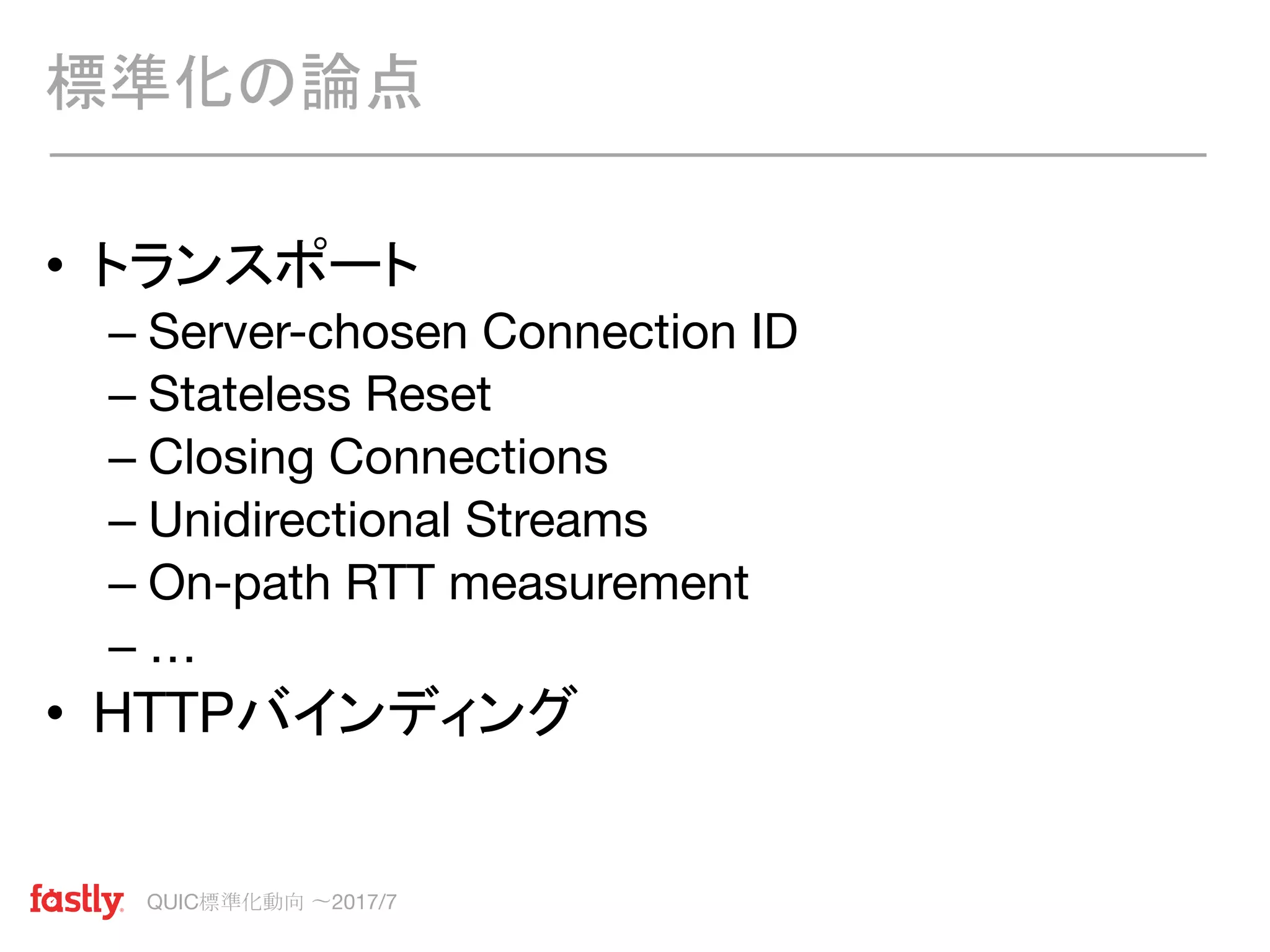 標準化の論点

• トランスポート
  – Server-chosen Connection ID
  – Stateless Reset
  – Closing Connections
  – Unidirectional Streams
  – On-path RTT measurement
  – …
• HTTPバインディング

fastly QUIC標準化動向 〜2017/7